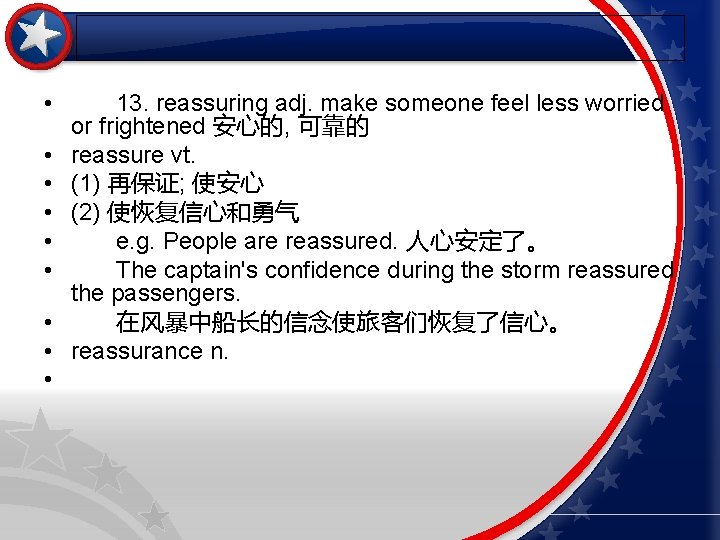 • 13. reassuring adj. make someone feel less worried or frightened 安心的, 可靠的
• reassure vt.
• (1) 再保证; 使安心
• (2) 使恢复信心和勇气
• e.g. People are reassured. 人心安定了。
• The captain's confidence during the storm reassured the passengers.
• 在风暴中船长的信念使旅客们恢复了信心。
• reassurance n.
•